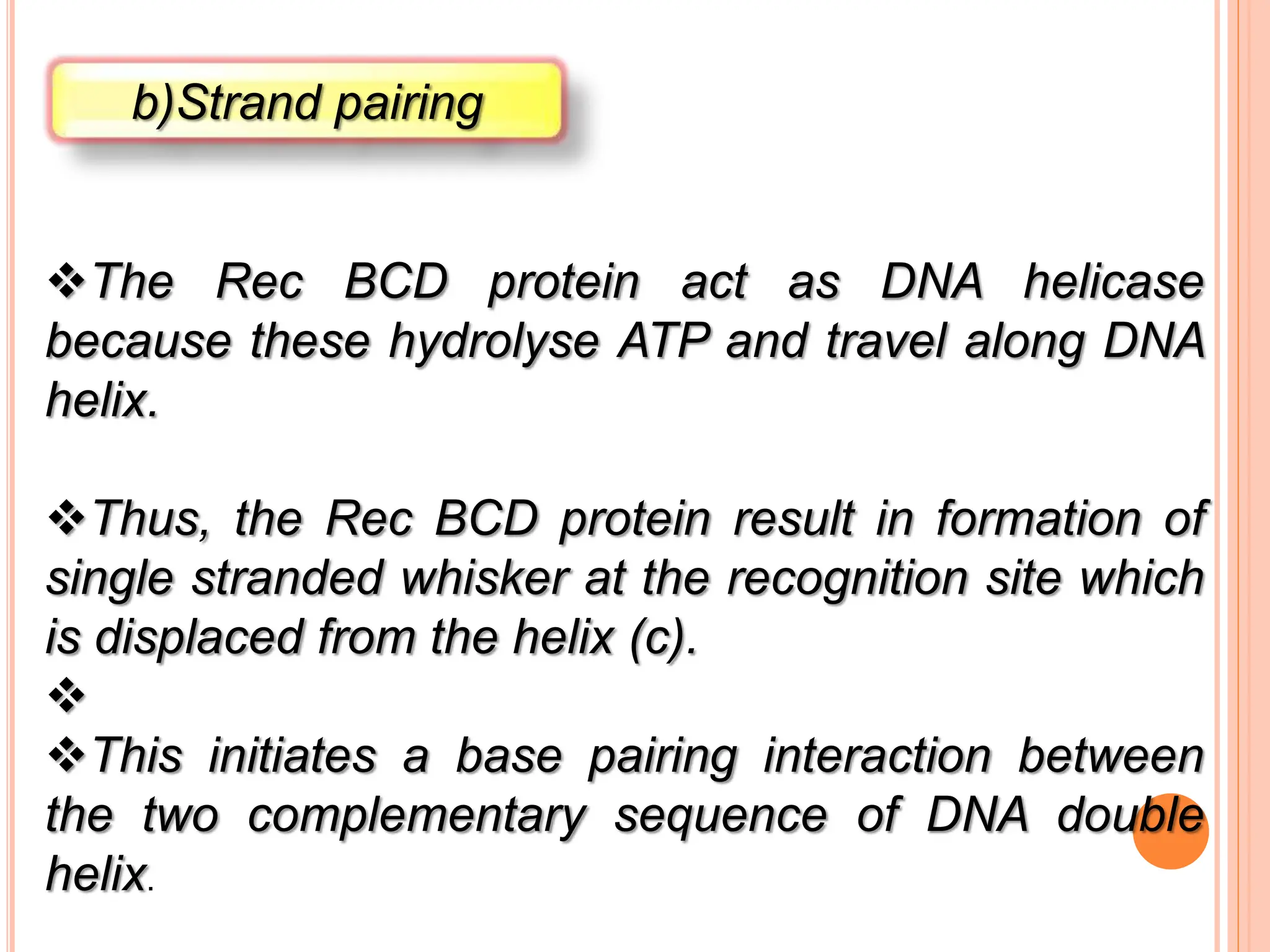 b)Strand pairing

❖The Rec BCD protein act as DNA helicase because these hydrolyse ATP and travel along DNA helix.

❖Thus, the Rec BCD protein result in formation of single stranded whisker at the recognition site which is displaced from the helix (c).

❖

❖This initiates a base pairing interaction between the two complementary sequence of DNA double helix.